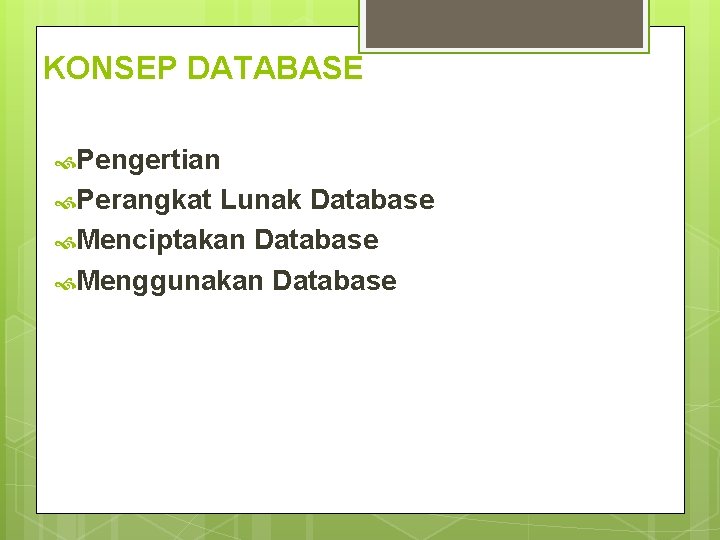 KONSEP DATABASE

Pengertian
Perangkat Lunak Database
Menciptakan Database
Menggunakan Database